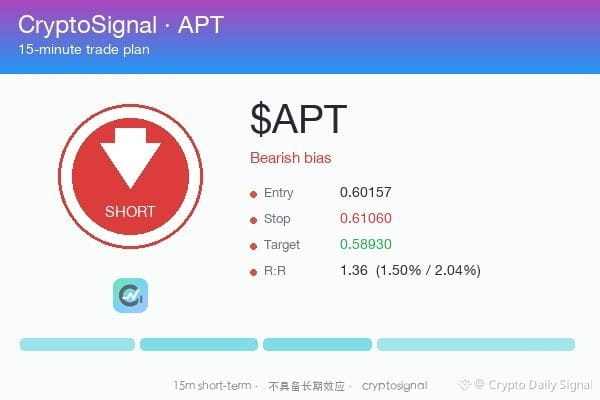 CryptoSignal · APT
15-minute trade plan

SHORT

$APT

Bearish bias

• Entry 0.60157
• Stop 0.61060
• Target 0.58930
• R:R 1.36 (1.50% / 2.04%)

15m short-term · 不具备长期效应 · cryptosignal

@ Crypto Daily Signal